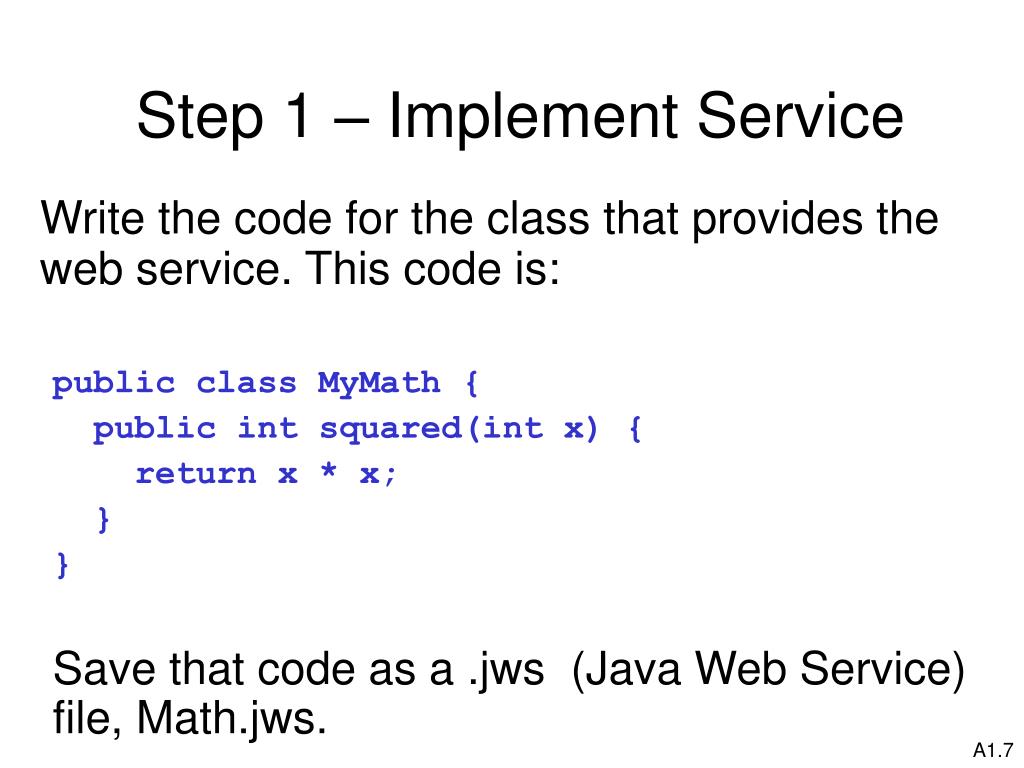 Step 1 – Implement Service

Write the code for the class that provides the web service. This code is:

public class MyMath {
  public int squared(int x) {
    return x * x;
  }
}

Save that code as a .jws (Java Web Service) file, Math.jws.

A1.7